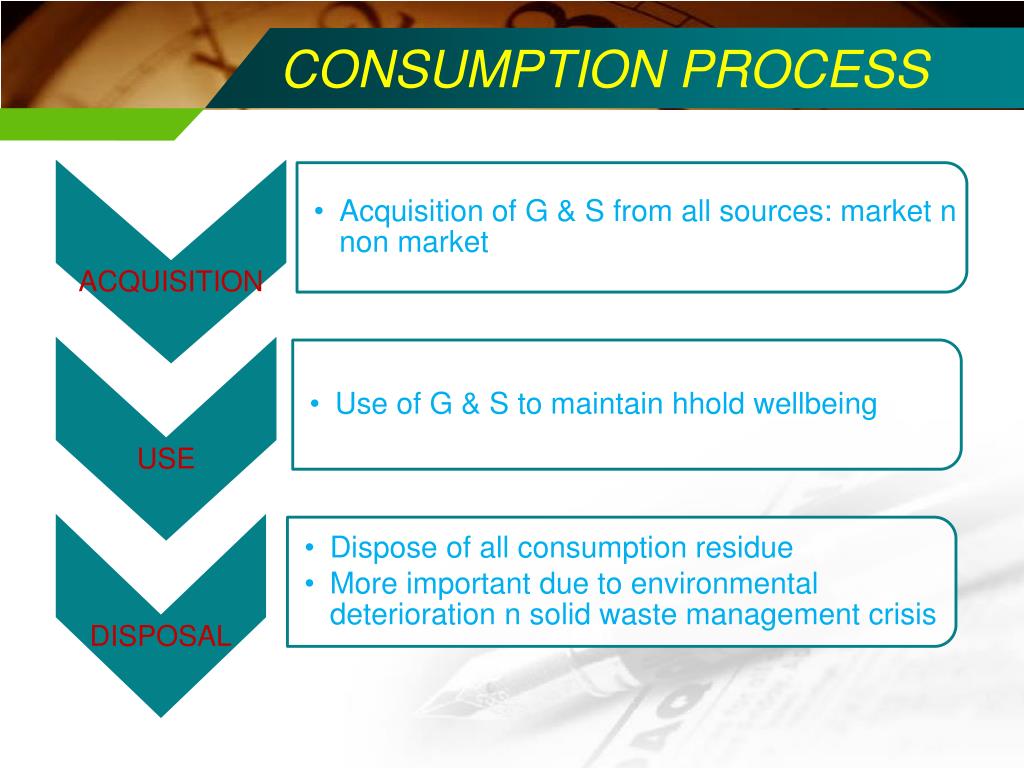 CONSUMPTION PROCESS

ACQUISITION

• Acquisition of G & S from all sources: market n non market

USE

• Use of G & S to maintain hhold wellbeing

DISPOSAL

• Dispose of all consumption residue
• More important due to environmental deterioration n solid waste management crisis